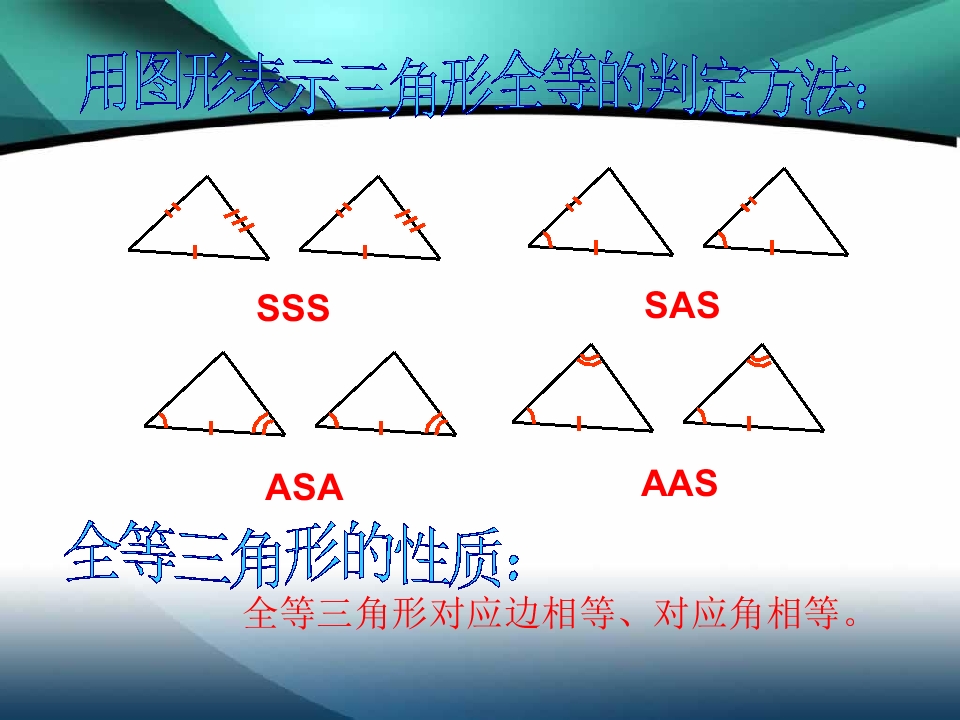 用图形表示三角形全等的判定方法:

SSS

SAS

ASA

AAS

全等三角形的性质:

全等三角形对应边相等、对应角相等。